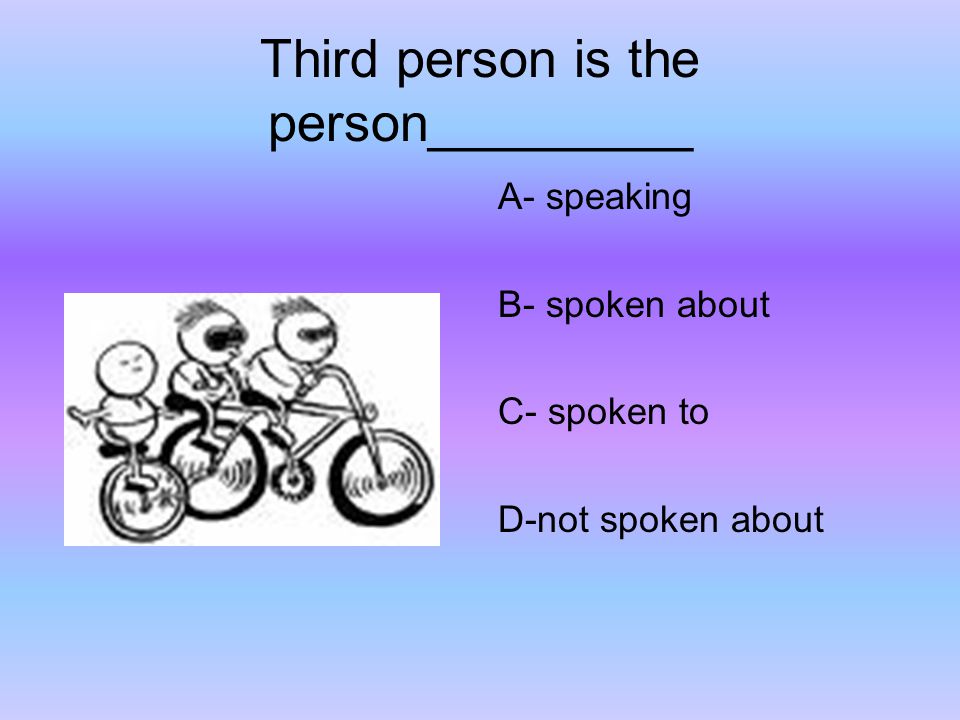 Third person is the person__________

A- speaking

B- spoken about

C- spoken to

D-not spoken about